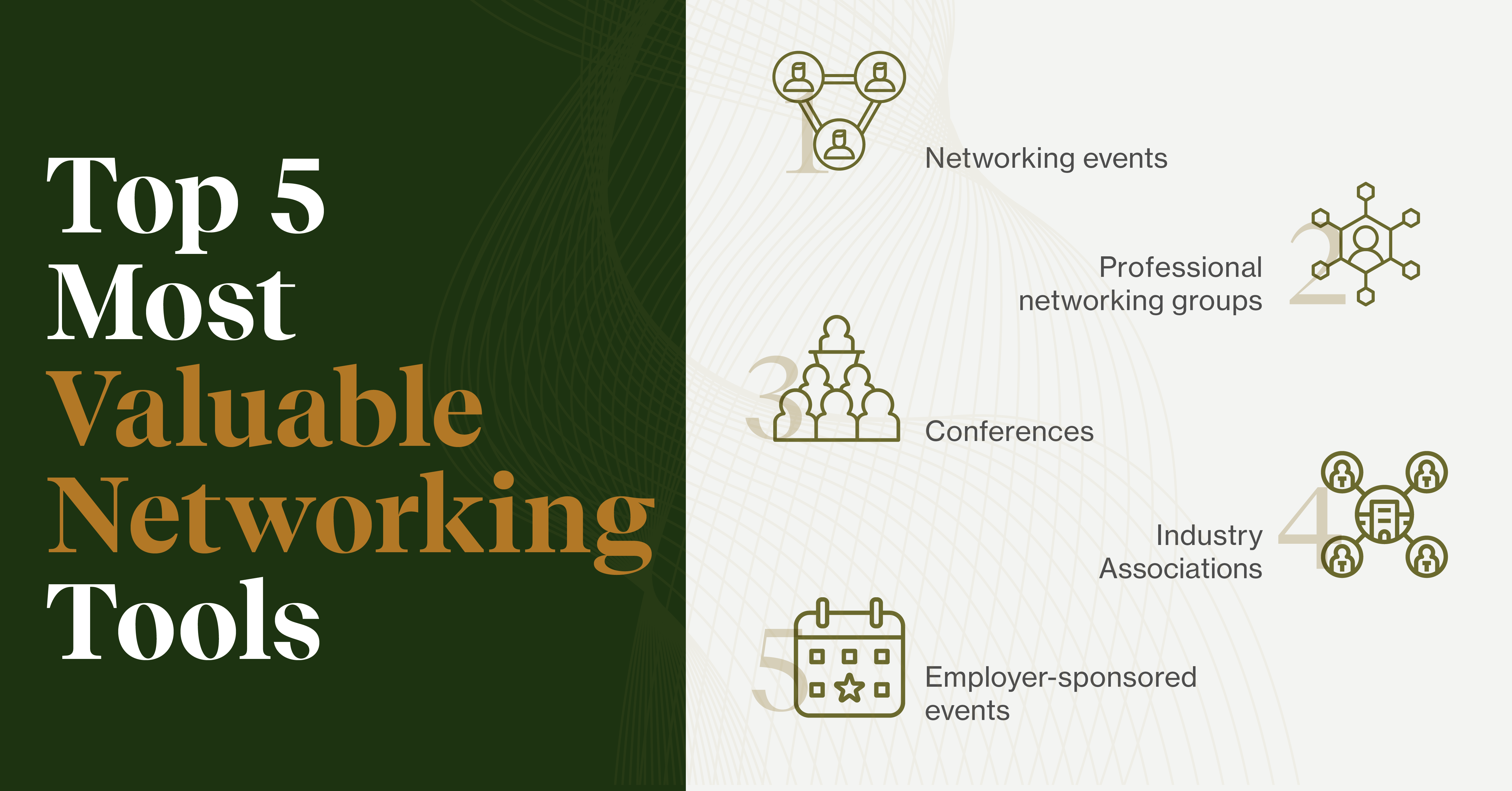 Top 5 Most Valuable Networking Tools

1 Networking events

2 Professional networking groups

3 Conferences

4 Industry Associations

5 Employer-sponsored events